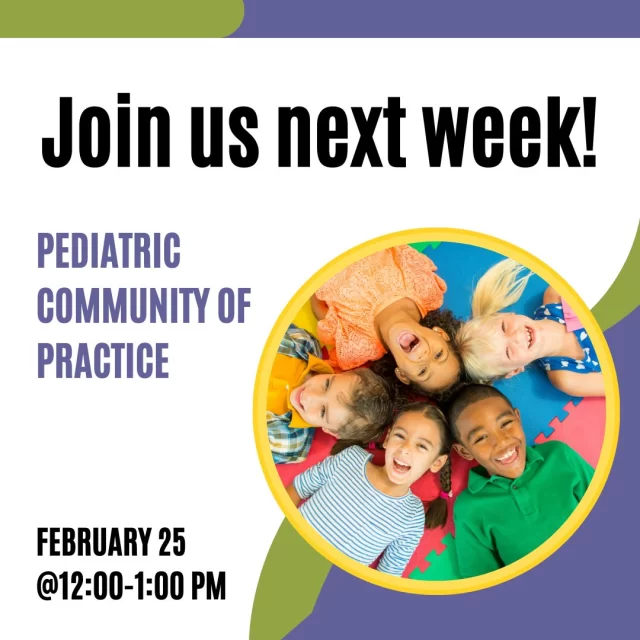 Join us next week!

PEDIATRIC COMMUNITY OF PRACTICE

FEBRUARY 25
@12:00-1:00 PM